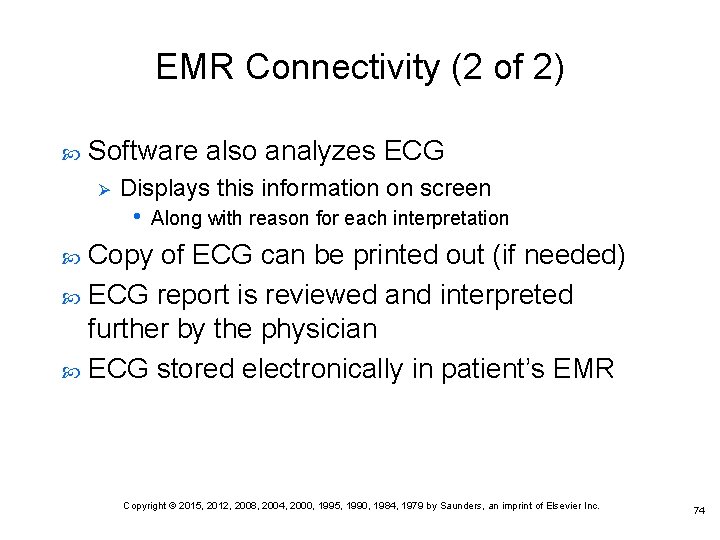 EMR Connectivity (2 of 2)

Software also analyzes ECG

Displays this information on screen

Along with reason for each interpretation

Copy of ECG can be printed out (if needed)

ECG report is reviewed and interpreted further by the physician

ECG stored electronically in patient's EMR

Copyright © 2015, 2012, 2008, 2004, 2000, 1995, 1990, 1984, 1979 by Saunders, an imprint of Elsevier Inc.

74